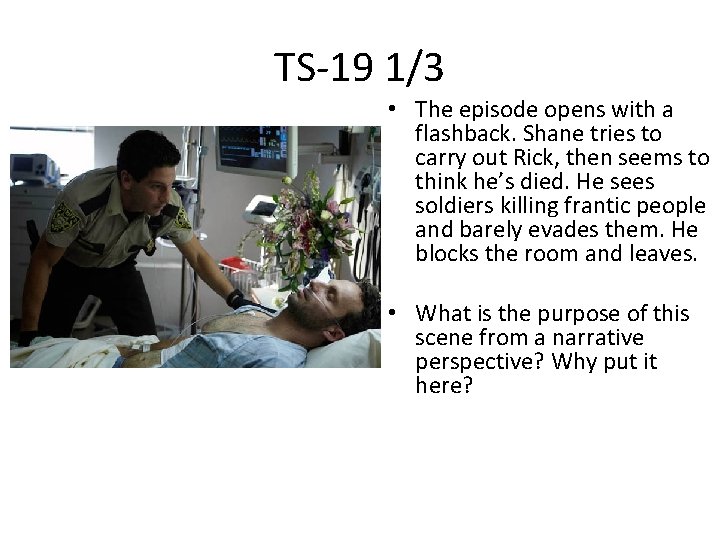 TS-19 1/3

• The episode opens with a flashback. Shane tries to carry out Rick, then seems to think he's died. He sees soldiers killing frantic people and barely evades them. He blocks the room and leaves.

• What is the purpose of this scene from a narrative perspective? Why put it here?